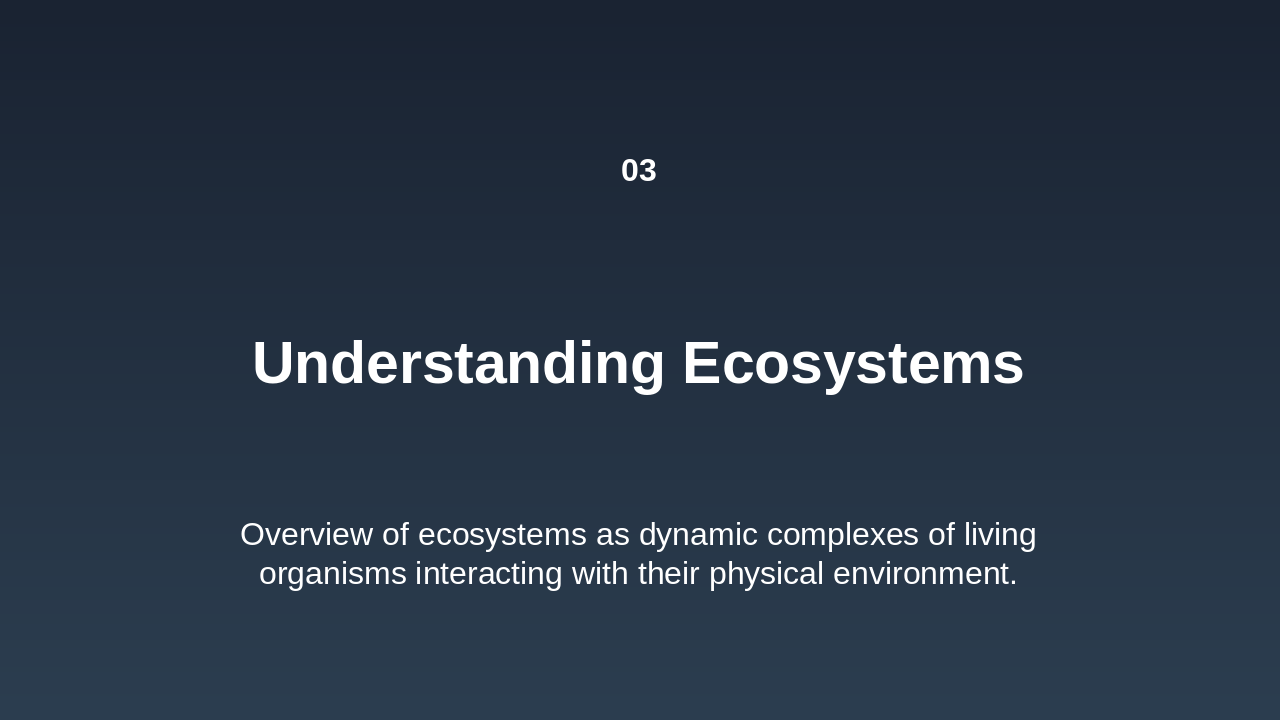 03

Understanding Ecosystems

Overview of ecosystems as dynamic complexes of living organisms interacting with their physical environment.